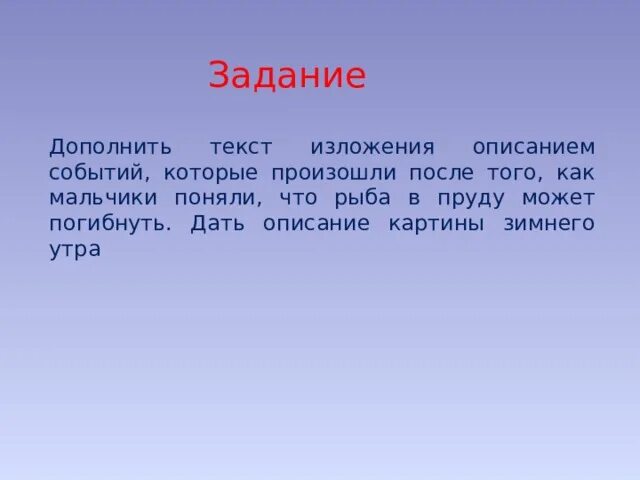 Задание

Дополнить текст изложения описанием событий, которые произошли после того, как мальчики поняли, что рыба в пруду может погибнуть. Дать описание картины зимнего утра